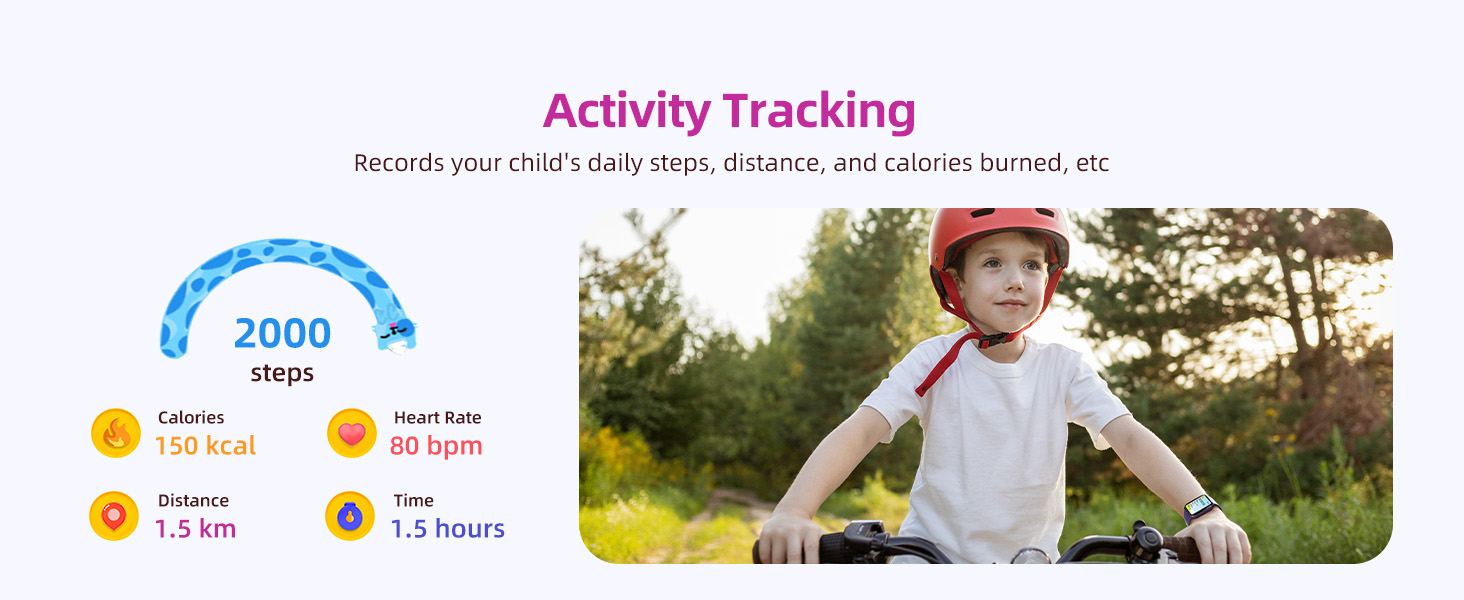 Activity Tracking

Records your child's daily steps, distance, and calories burned, etc

2000
steps

Calories
150 kcal

Heart Rate
80 bpm

Distance
1.5 km

Time
1.5 hours